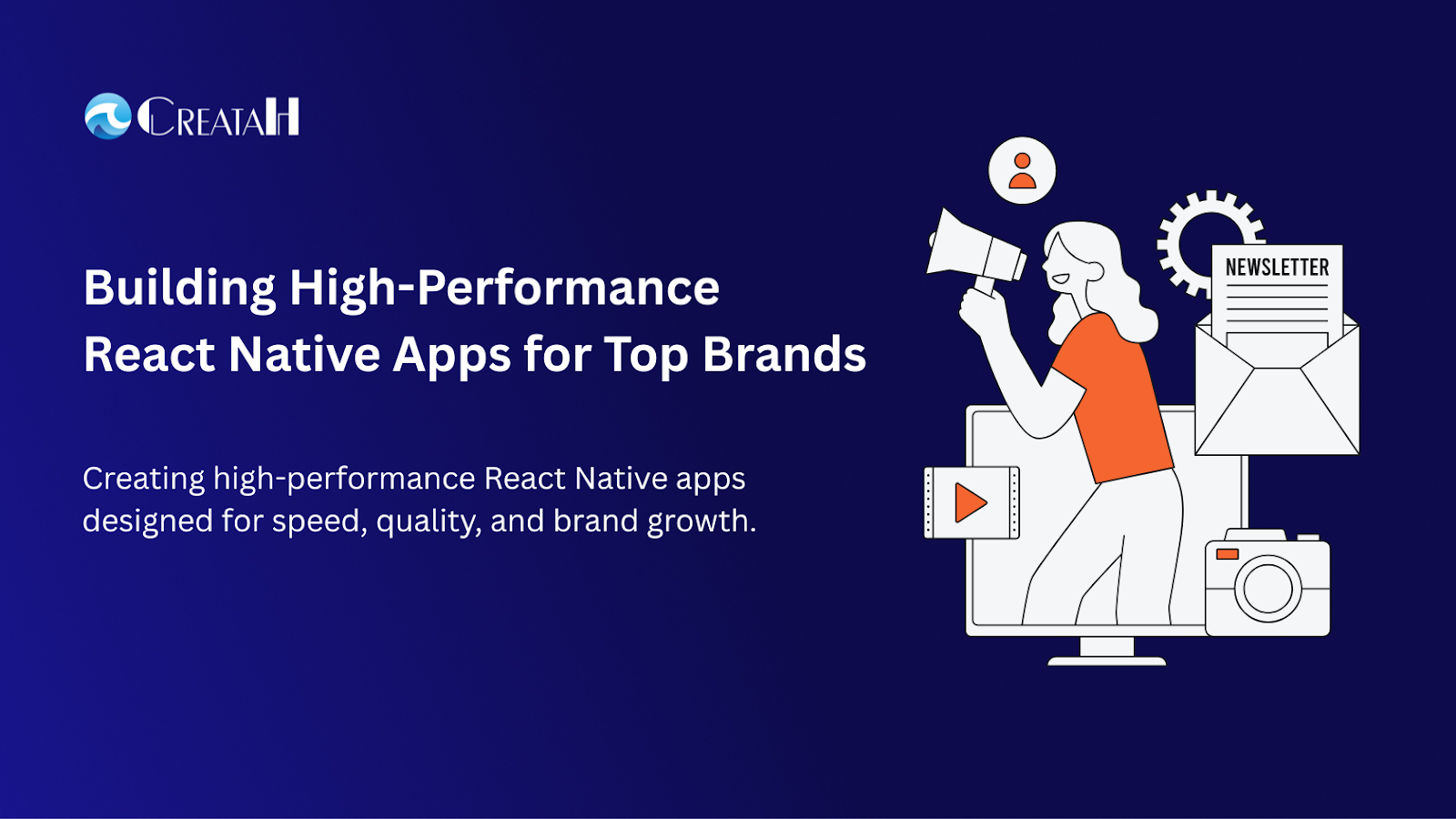 CREATAH

Building High-Performance React Native Apps for Top Brands

Creating high-performance React Native apps designed for speed, quality, and brand growth.

NEWSLETTER